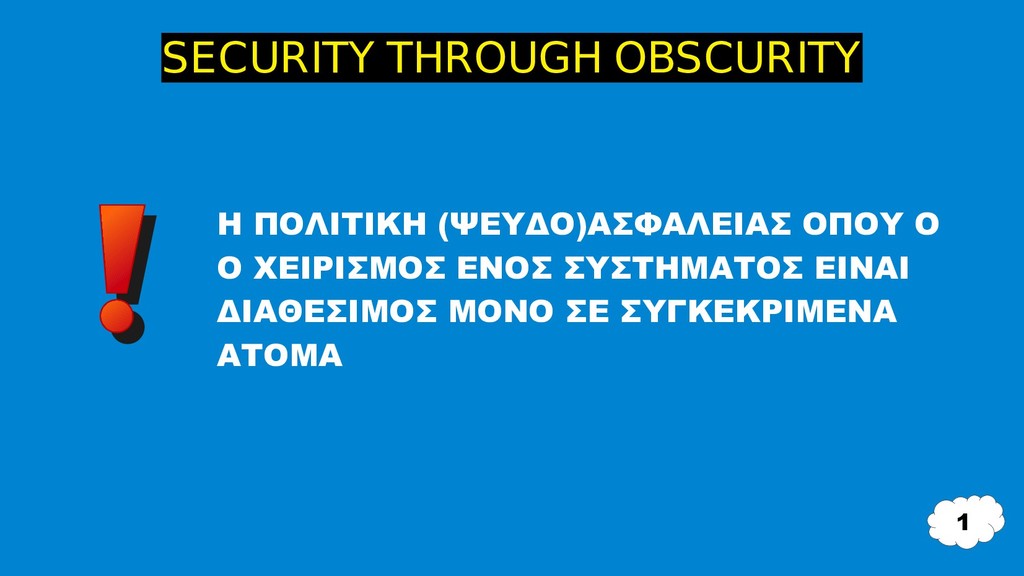 SECURITY THROUGH OBSCURITY

Η ΠΟΛΙΤΙΚΗ (ΨΕΥΔΟ)ΑΣΦΑΛΕΙΑΣ ΟΠΟΥ Ο Ο ΧΕΙΡΙΣΜΟΣ ΕΝΟΣ ΣΥΣΤΗΜΑΤΟΣ ΕΙΝΑΙ ΔΙΑΘΕΣΙΜΟΣ ΜΟΝΟ ΣΕ ΣΥΓΚΕΚΡΙΜΕΝΑ ΑΤΟΜΑ

1